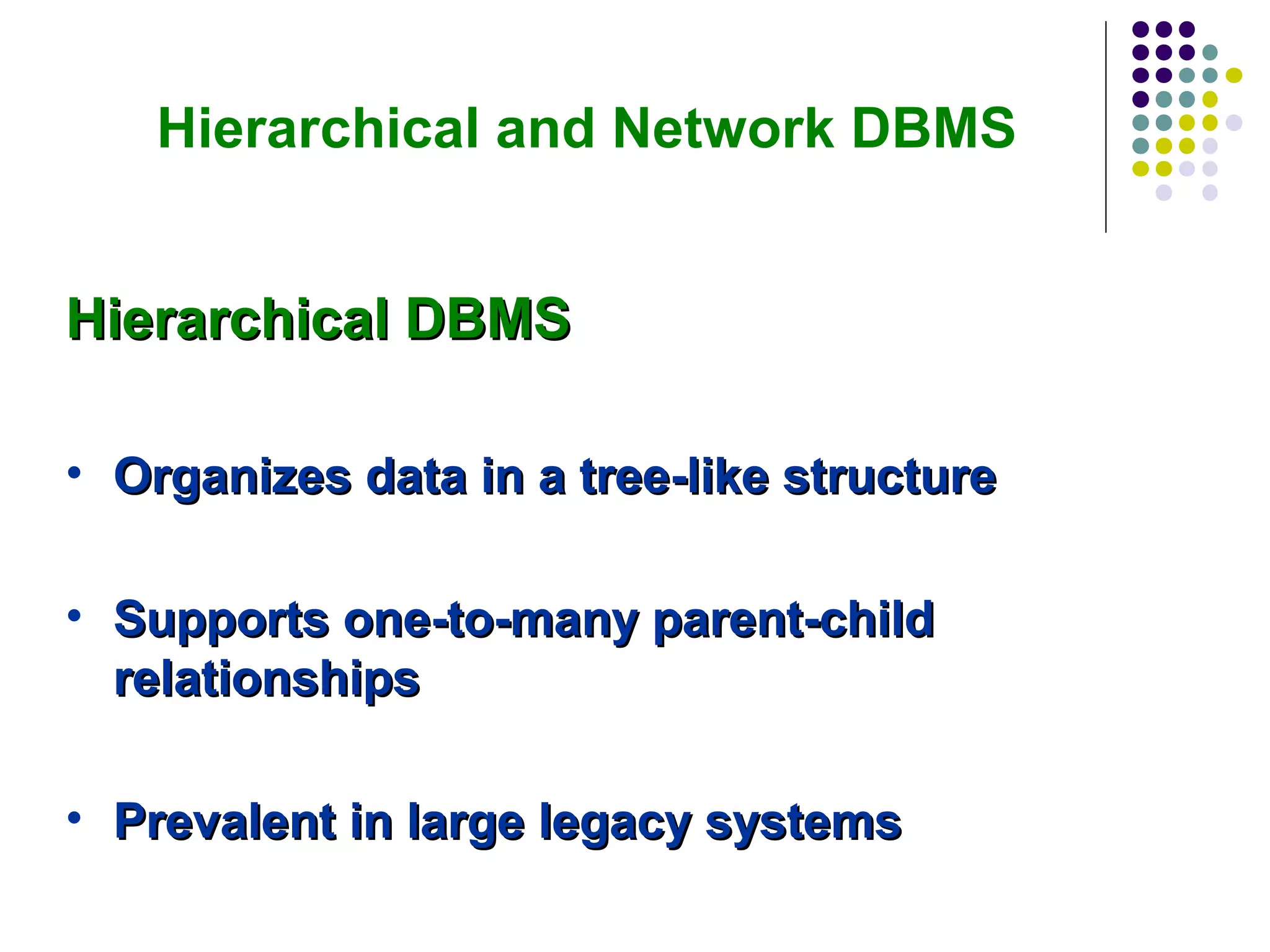 Hierarchical and Network DBMS

Hierarchical DBMS

• Organizes data in a tree-like structure

• Supports one-to-many parent-child relationships

• Prevalent in large legacy systems